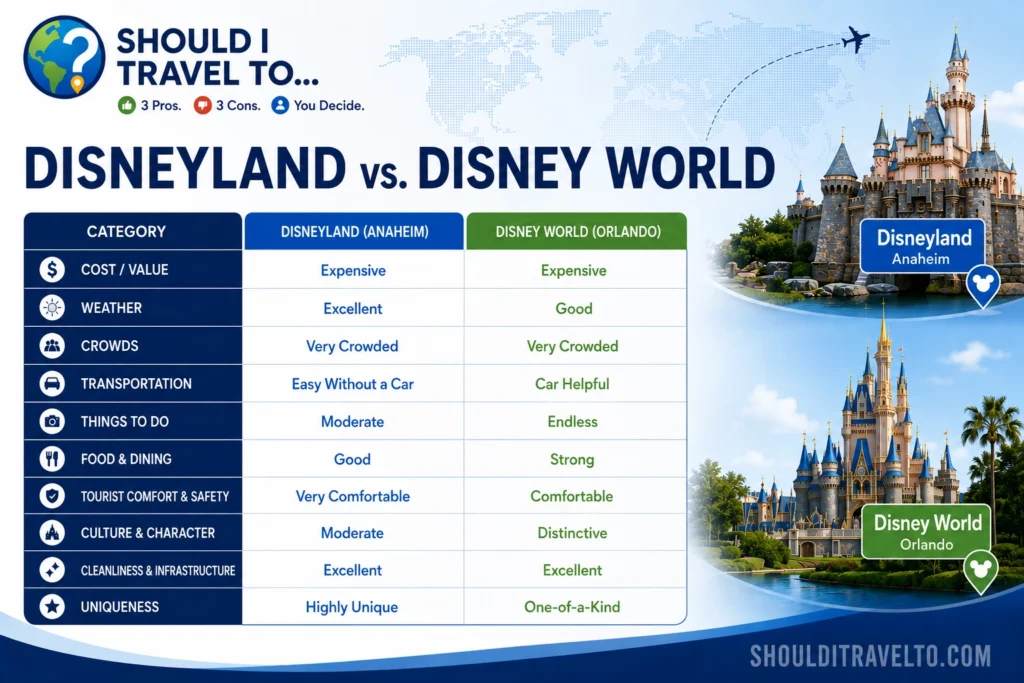 SHOULD I TRAVEL TO...

3 Pros. 3 Cons. You Decide.

DISNEYLAND vs. DISNEY WORLD

| CATEGORY | DISNEYLAND (ANAHEIM) | DISNEY WORLD (ORLANDO) |
|---|---|---|
| COST / VALUE | Expensive | Expensive |
| WEATHER | Excellent | Good |
| CROWDS | Very Crowded | Very Crowded |
| TRANSPORTATION | Easy Without a Car | Car Helpful |
| THINGS TO DO | Moderate | Endless |
| FOOD & DINING | Good | Strong |
| TOURIST COMFORT & SAFETY | Very Comfortable | Comfortable |
| CULTURE & CHARACTER | Moderate | Distinctive |
| CLEANLINESS & INFRASTRUCTURE | Excellent | Excellent |
| UNIQUENESS | Highly Unique | One-of-a-Kind |

Disneyland
Anaheim

Disney World
Orlando

SHOULDITRAVELTO.COM